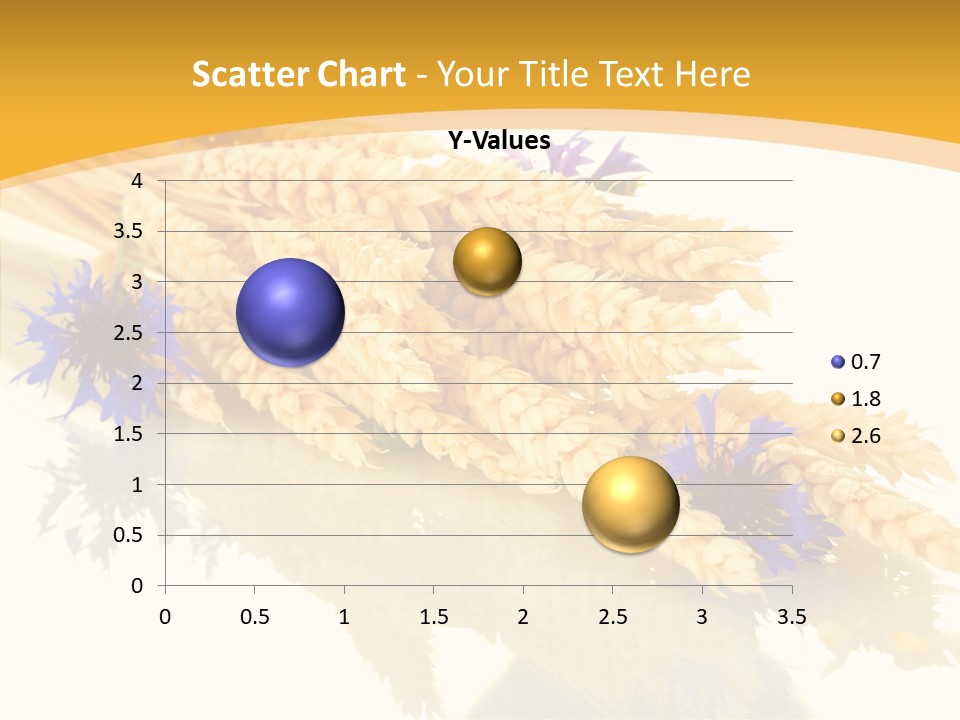 Scatter Chart - Your Title Text Here

Y-Values

4
3.5
3
2.5
2
1.5
1
0.5
0

0 0.5 1 1.5 2 2.5 3 3.5

0.7
1.8
2.6